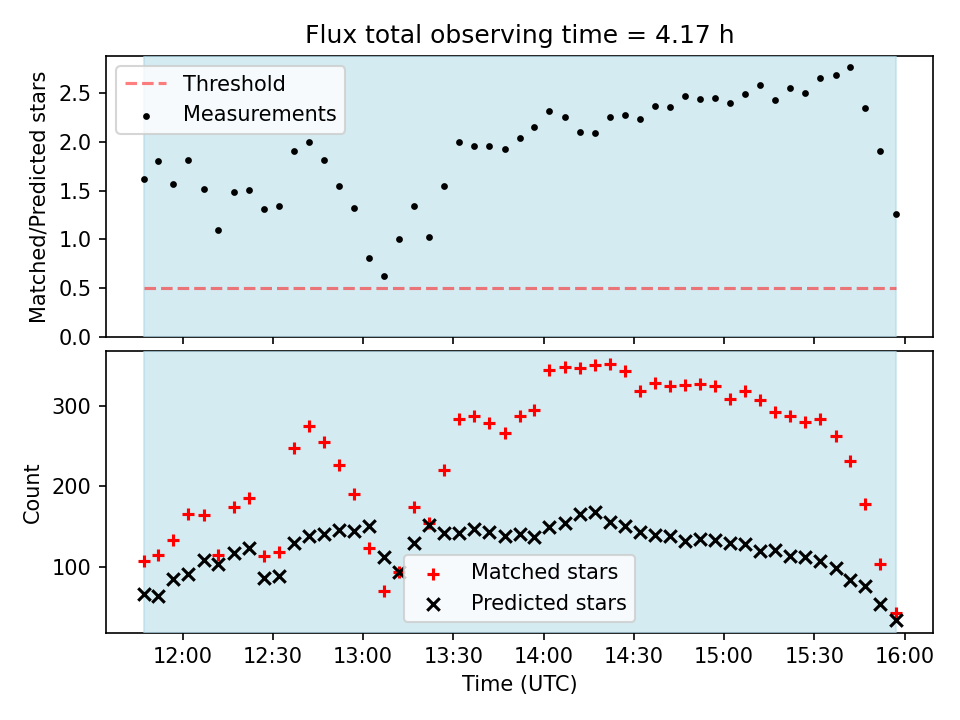 Flux total observing time = 4.17 h

Threshold
Measurements

Matched/Predicted stars

2.5
2.0
1.5
1.0
0.5
0.0

Count

300
200
100

Matched stars
Predicted stars

12:00
12:30
13:00
13:30
14:00
14:30
15:00
15:30
16:00

Time (UTC)